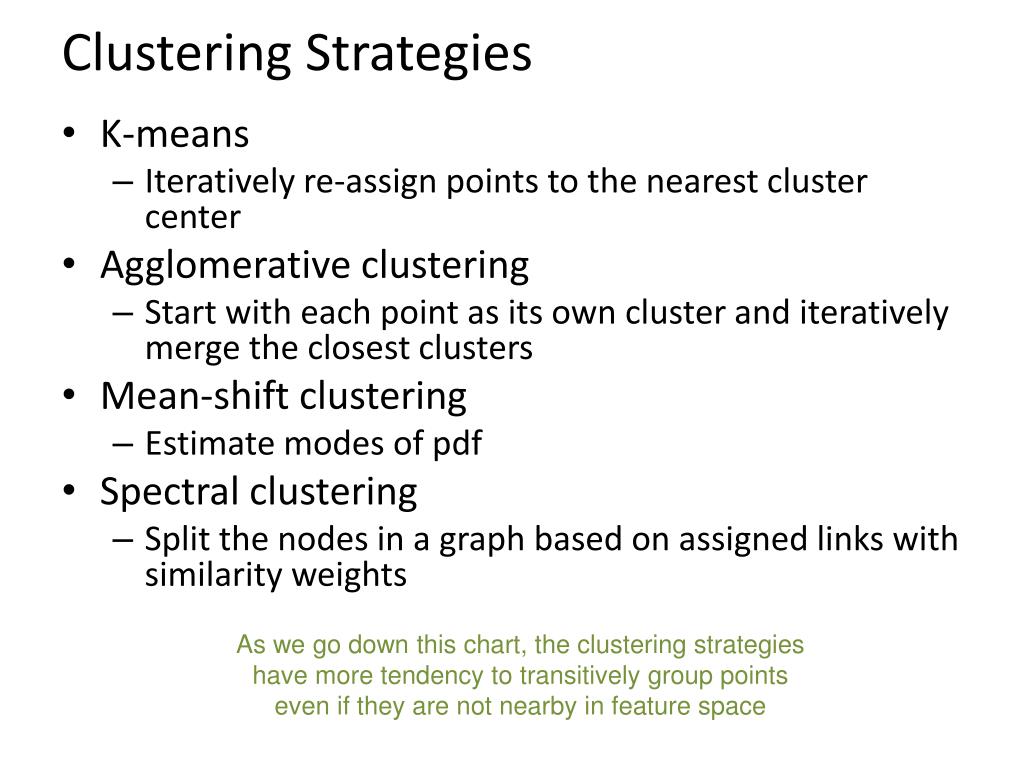 Clustering Strategies

• K-means
  – Iteratively re-assign points to the nearest cluster center
• Agglomerative clustering
  – Start with each point as its own cluster and iteratively merge the closest clusters
• Mean-shift clustering
  – Estimate modes of pdf
• Spectral clustering
  – Split the nodes in a graph based on assigned links with similarity weights

As we go down this chart, the clustering strategies have more tendency to transitively group points even if they are not nearby in feature space